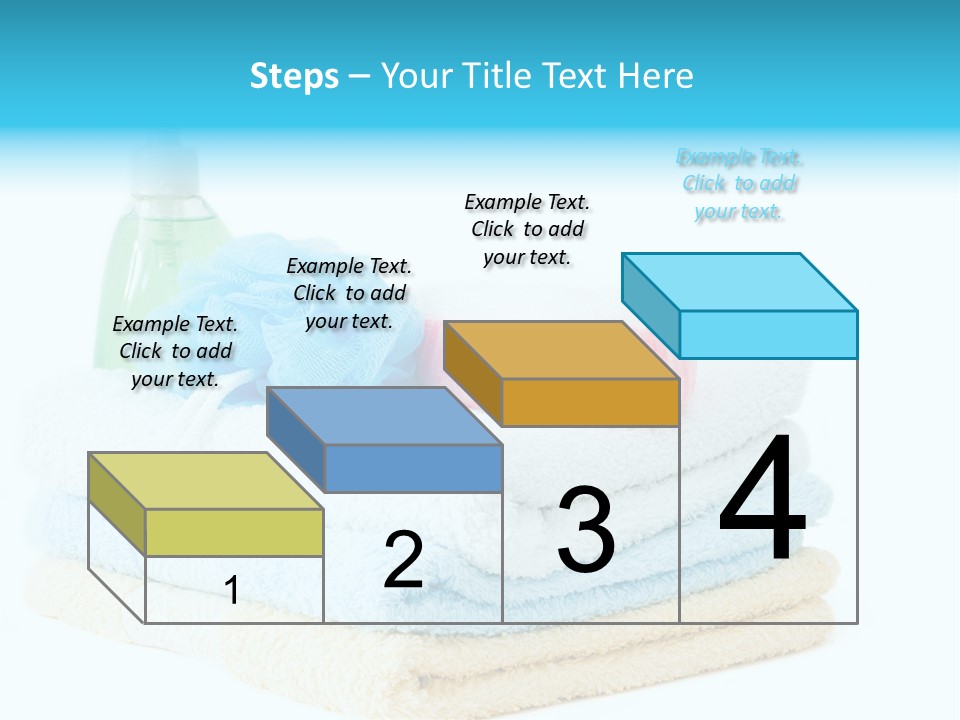 Steps – Your Title Text Here

Example Text. Click to add your text.

Example Text. Click to add your text.

Example Text. Click to add your text.

Example Text. Click to add your text.

1

2

3

4